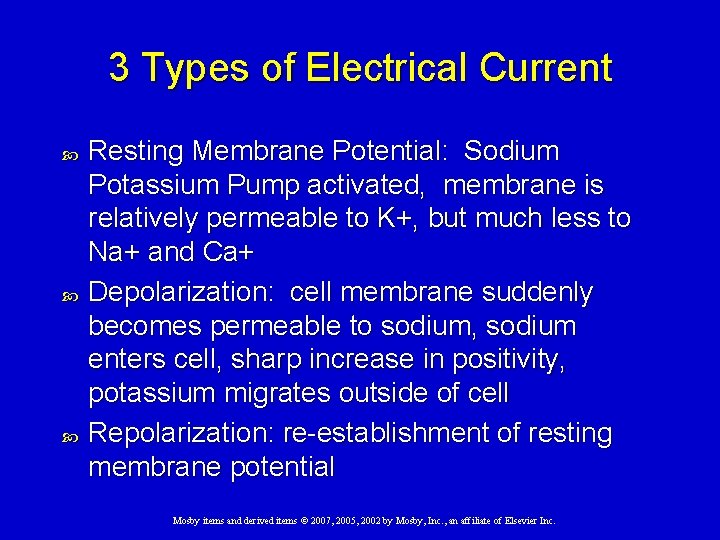 3 Types of Electrical Current

Resting Membrane Potential: Sodium Potassium Pump activated, membrane is relatively permeable to K+, but much less to Na+ and Ca+

Depolarization: cell membrane suddenly becomes permeable to sodium, sodium enters cell, sharp increase in positivity, potassium migrates outside of cell

Repolarization: re-establishment of resting membrane potential

Mosby items and derived items © 2007, 2005, 2002 by Mosby, Inc., an affiliate of Elsevier Inc.